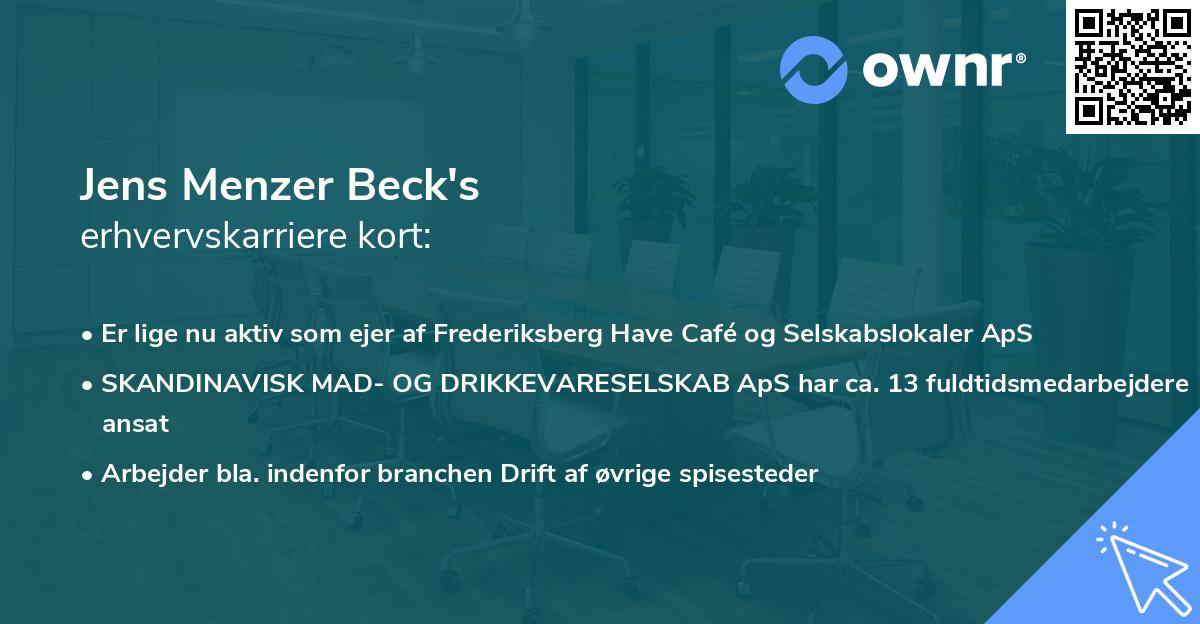 ownr®

Jens Menzer Beck's
erhvervskarriere kort:

• Er lige nu aktiv som ejer af Frederiksberg Have Café og Selskabslokaler ApS
• SKANDINAVISK MAD- OG DRIKKEVARESELSKAB ApS har ca. 13 fuldtidsmedarbejdere ansat
• Arbejder bla. indenfor branchen Drift af øvrige spisesteder